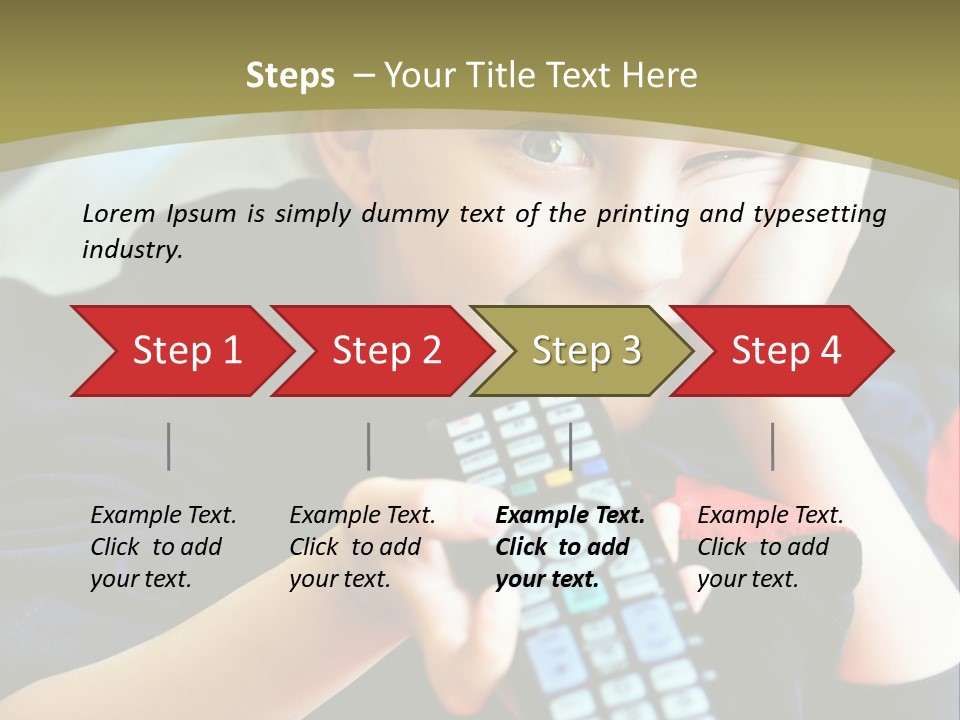 Steps – Your Title Text Here

Lorem Ipsum is simply dummy text of the printing and typesetting industry.

Step 1

Step 2

Step 3

Step 4

Example Text. Click to add your text.

Example Text. Click to add your text.

Example Text. Click to add your text.

Example Text. Click to add your text.